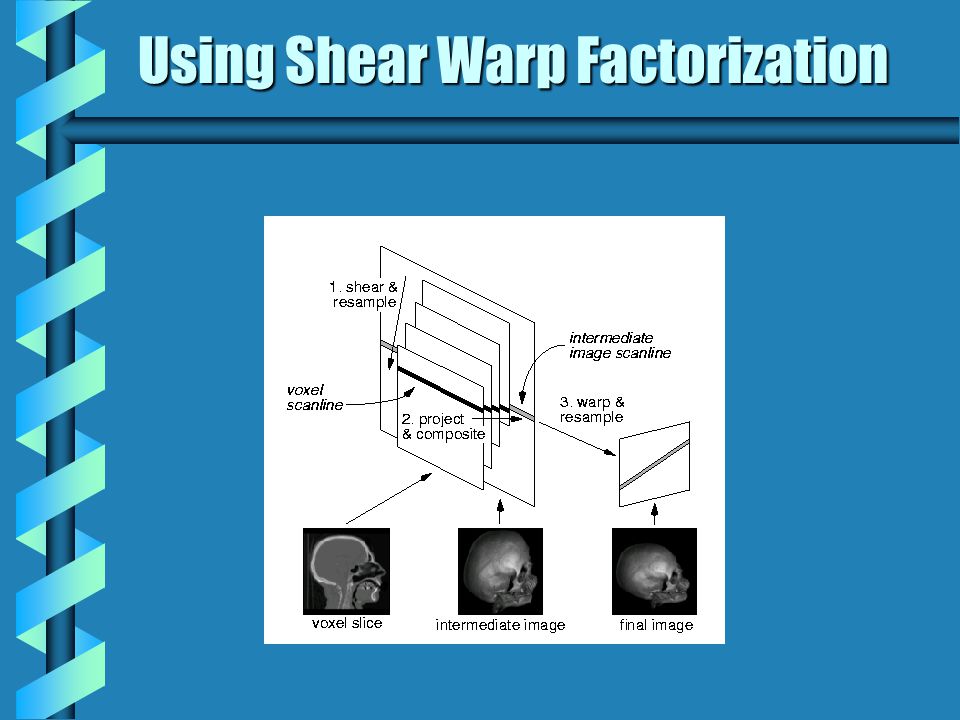 Using Shear Warp Factorization

1. shear & resample

intermediate image scanline

voxel scanline

2. project & composite

3. warp & resample

voxel slice

intermediate image

final image